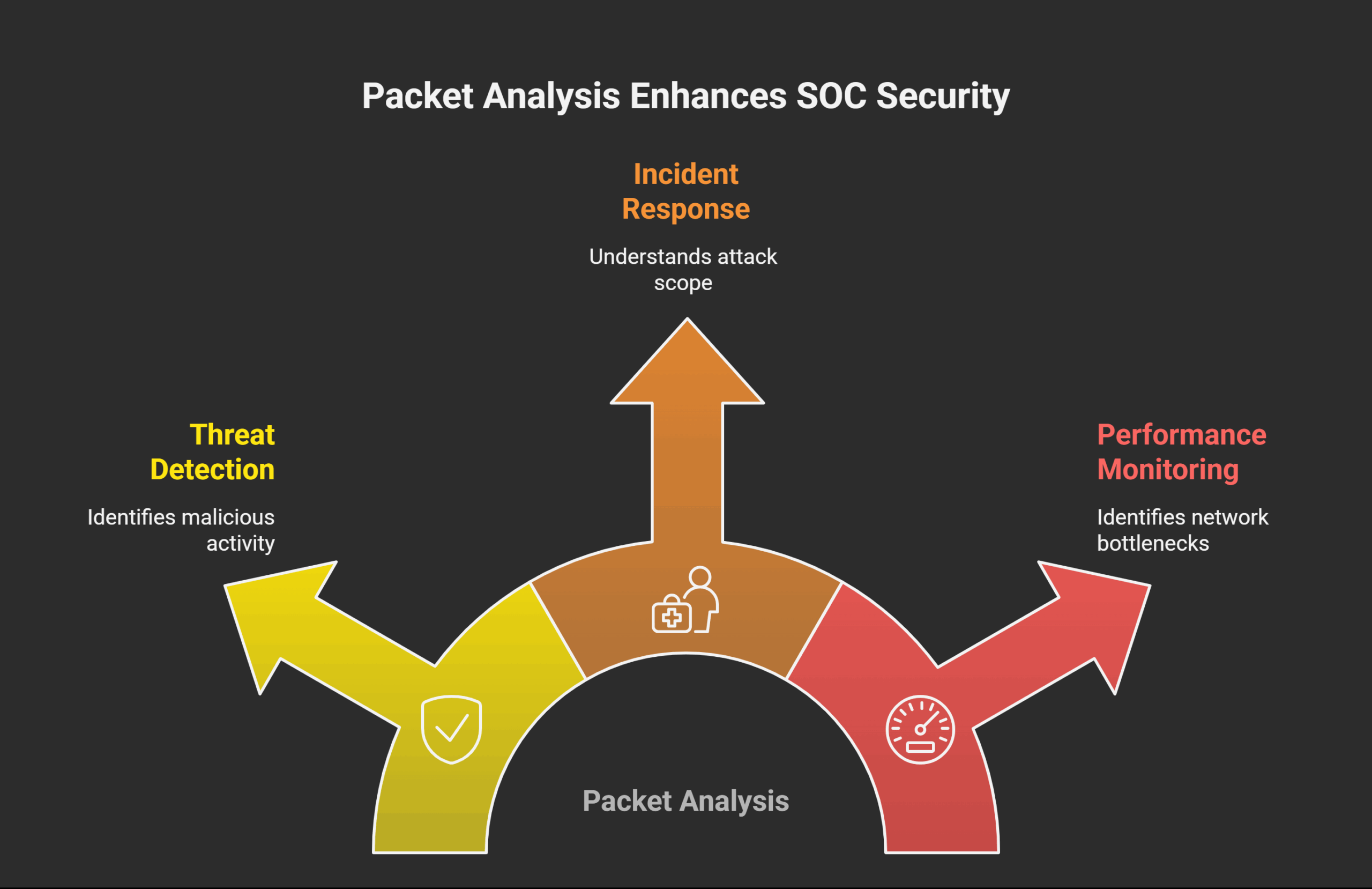 Packet Analysis Enhances SOC Security

Incident Response

Understands attack scope

Threat Detection

Identifies malicious activity

Performance Monitoring

Identifies network bottlenecks

Packet Analysis